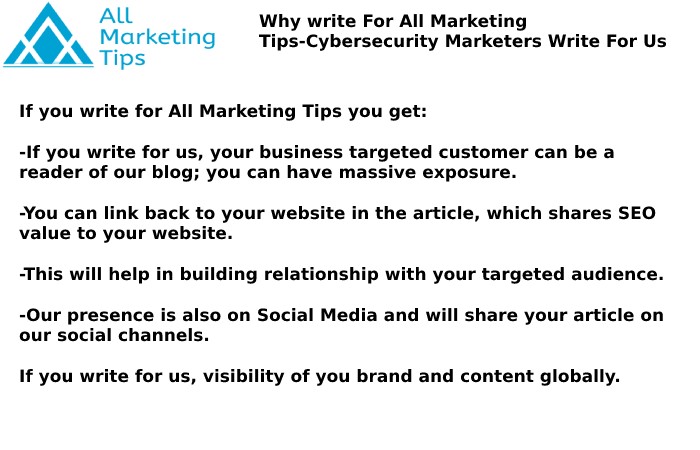 All Marketing Tips

Why write For All Marketing Tips-Cybersecurity Marketers Write For Us

If you write for All Marketing Tips you get:

-If you write for us, your business targeted customer can be a reader of our blog; you can have massive exposure.

-You can link back to your website in the article, which shares SEO value to your website.

-This will help in building relationship with your targeted audience.

-Our presence is also on Social Media and will share your article on our social channels.

If you write for us, visibility of you brand and content globally.